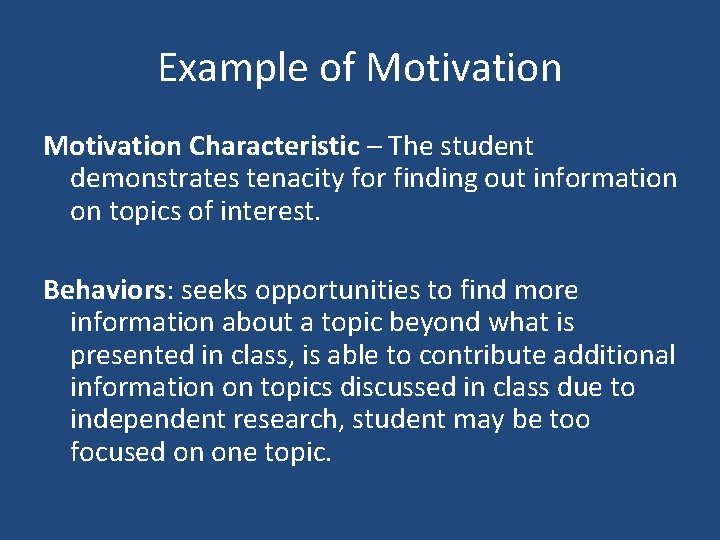 Example of Motivation

Motivation Characteristic – The student demonstrates tenacity for finding out information on topics of interest.

Behaviors: seeks opportunities to find more information about a topic beyond what is presented in class, is able to contribute additional information on topics discussed in class due to independent research, student may be too focused on one topic.